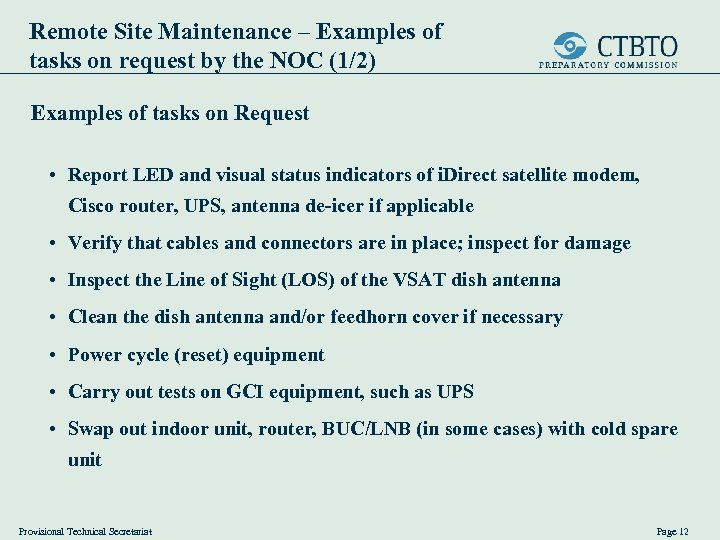 Remote Site Maintenance – Examples of tasks on request by the NOC (1/2)

CTBTO
PREPARATORY COMMISSION

Examples of tasks on Request

• Report LED and visual status indicators of iDirect satellite modem, Cisco router, UPS, antenna de-icer if applicable
• Verify that cables and connectors are in place; inspect for damage
• Inspect the Line of Sight (LOS) of the VSAT dish antenna
• Clean the dish antenna and/or feedhorn cover if necessary
• Power cycle (reset) equipment
• Carry out tests on GCI equipment, such as UPS
• Swap out indoor unit, router, BUC/LNB (in some cases) with cold spare unit

Provisional Technical Secretariat

Page 12